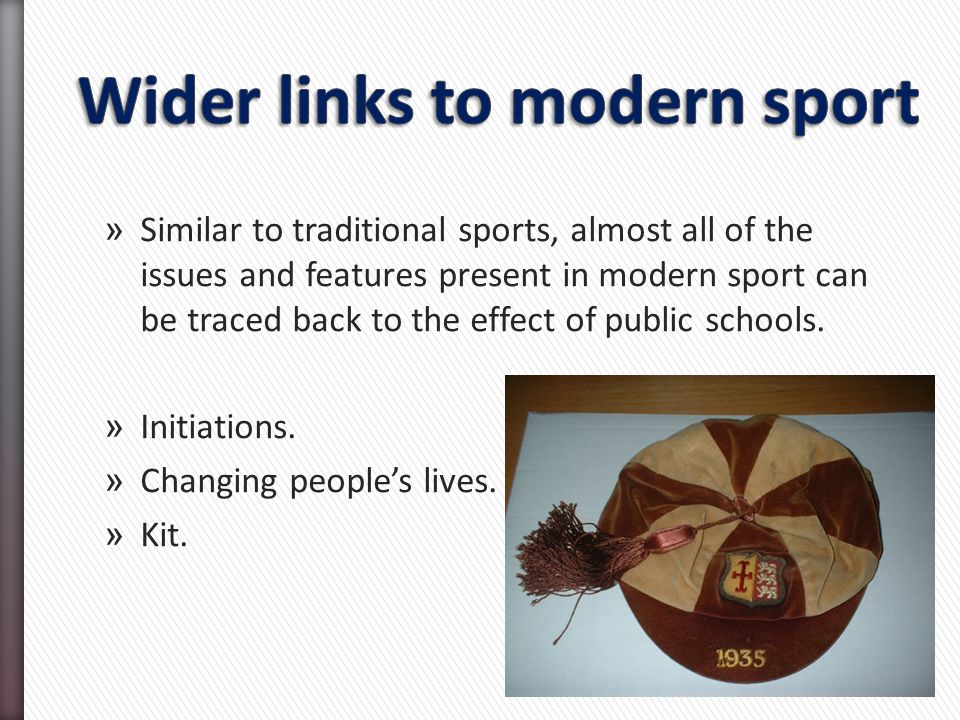 Wider links to modern sport

» Similar to traditional sports, almost all of the issues and features present in modern sport can be traced back to the effect of public schools.

» Initiations.
» Changing people's lives.
» Kit.

1935